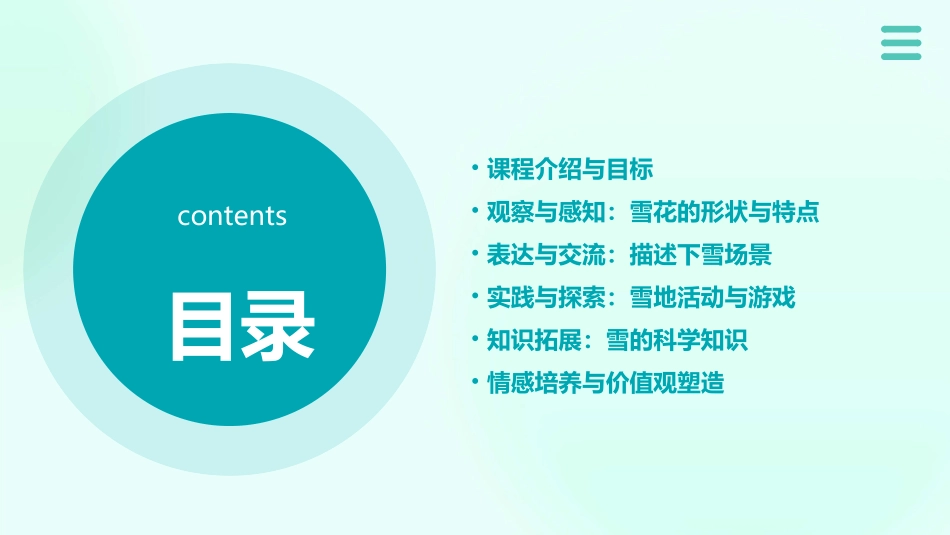 contents

目录

• 课程介绍与目标
• 观察与感知：雪花的形状与特点
• 表达与交流：描述下雪场景
• 实践与探索：雪地活动与游戏
• 知识拓展：雪的科学知识
• 情感培养与价值观塑造